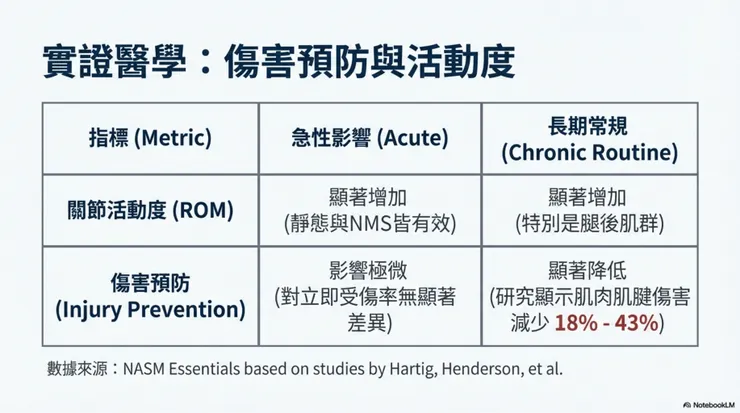 實證醫學：傷害預防與活動度

| 指標 (Metric) | 急性影響 (Acute) | 長期常規 (Chronic Routine) |
|---|---|---|
| 關節活動度 (ROM) | 顯著增加 (靜態與NMS皆有效) | 顯著增加 (特別是腿後肌群) |
| 傷害預防 (Injury Prevention) | 影響極微 (對立即受傷率無顯著差異) | 顯著降低 (研究顯示肌肉肌腱傷害減少 18% - 43%) |

數據來源：NASM Essentials based on studies by Hartig, Henderson, et al.

NotebookLM